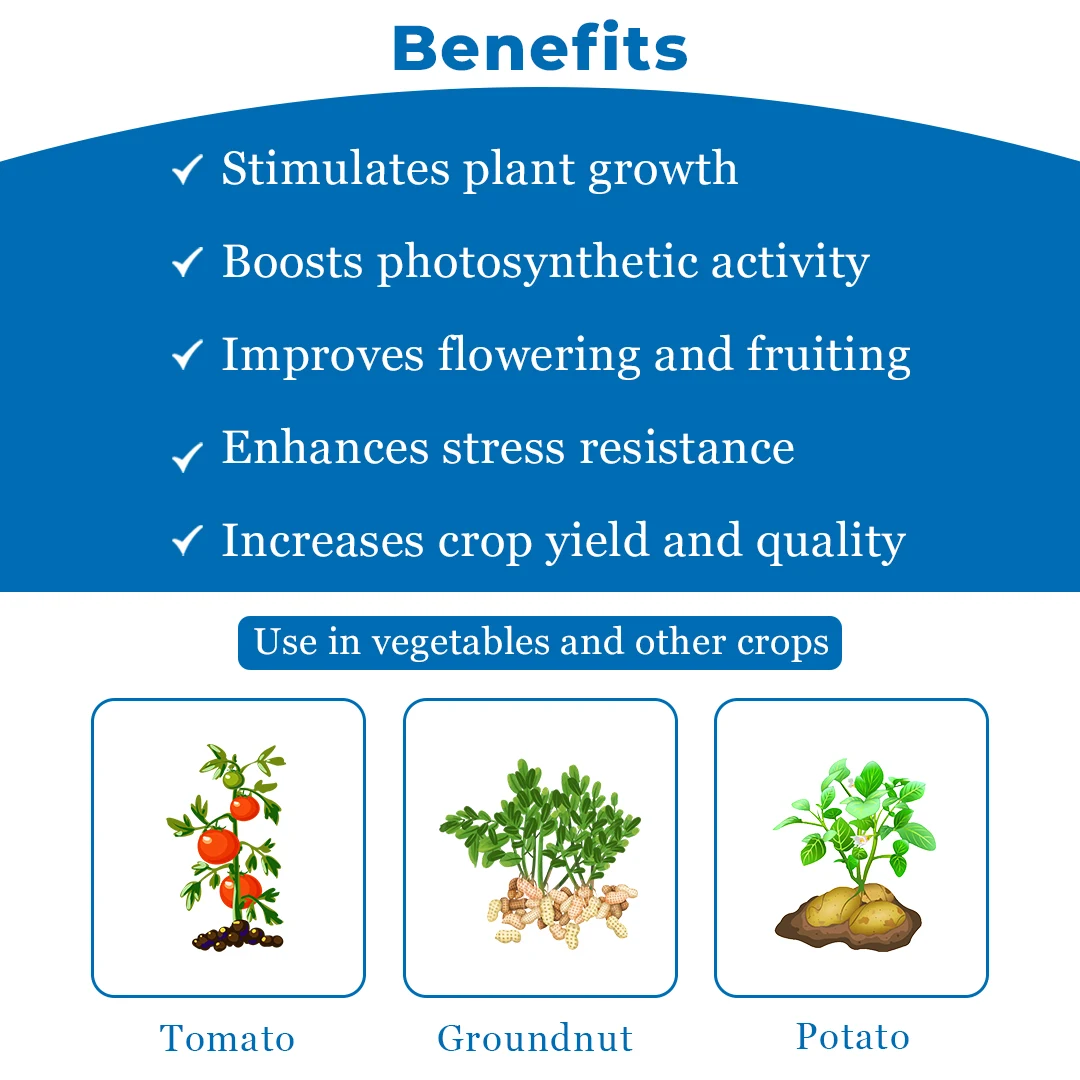 Benefits

✓ Stimulates plant growth

✓ Boosts photosynthetic activity

✓ Improves flowering and fruiting

✓ Enhances stress resistance

✓ Increases crop yield and quality

Use in vegetables and other crops

Tomato

Groundnut

Potato